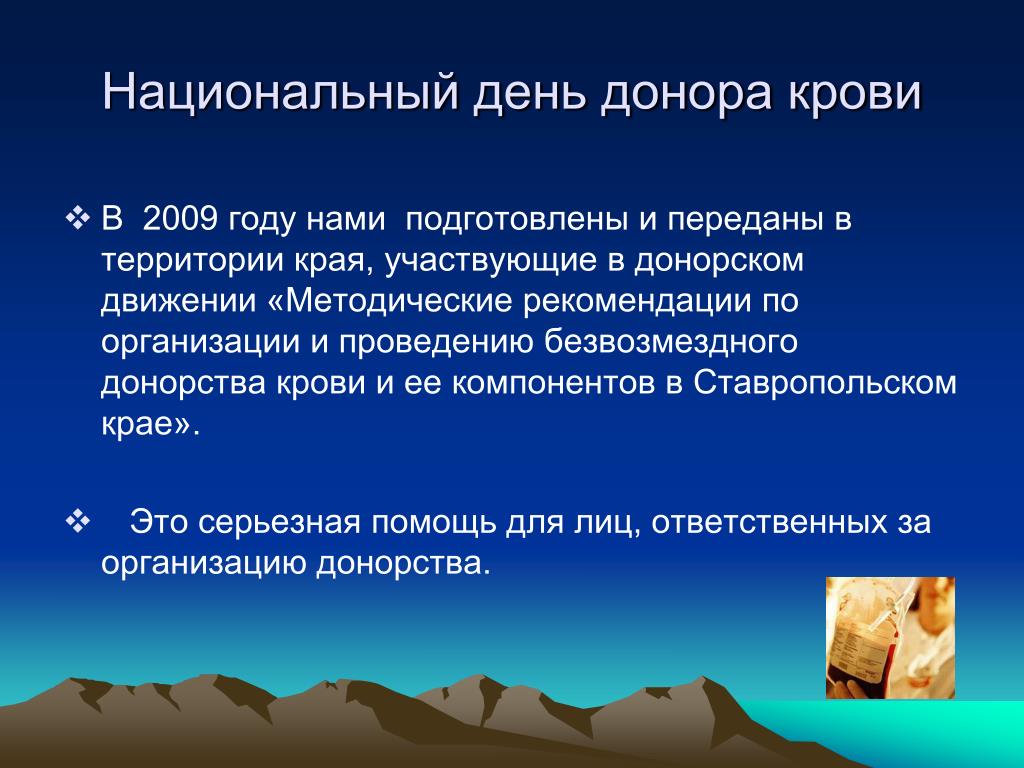 Национальный день донора крови

❖ В 2009 году нами подготовлены и переданы в территории края, участвующие в донорском движении «Методические рекомендации по организации и проведению безвозмездного донорства крови и ее компонентов в Ставропольском крае».

❖ Это серьезная помощь для лиц, ответственных за организацию донорства.